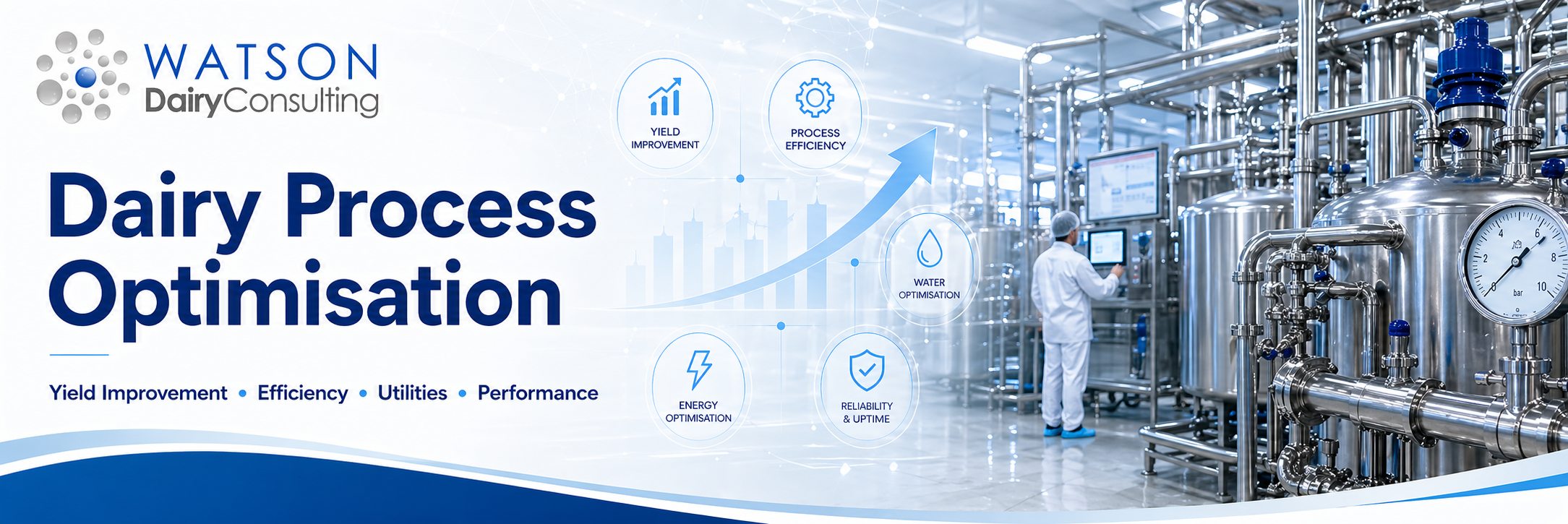 WATSON
DairyConsulting

Dairy Process Optimisation

Yield Improvement • Efficiency • Utilities • Performance

YIELD IMPROVEMENT

PROCESS EFFICIENCY

WATER OPTIMISATION

ENERGY OPTIMISATION

RELIABILITY & UPTIME

2 4 6 8 10 bar